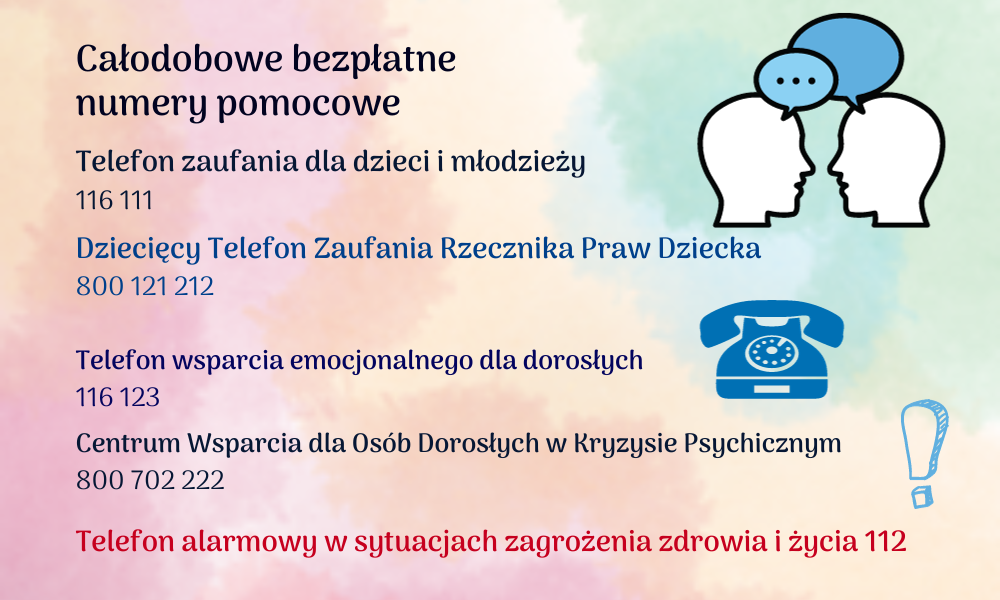 Całodobowe bezpłatne numery pomocowe

Telefon zaufania dla dzieci i młodzieży
116 111

Dziecięcy Telefon Zaufania Rzecznika Praw Dziecka
800 121 212

Telefon wsparcia emocjonalnego dla dorosłych
116 123

Centrum Wsparcia dla Osób Dorosłych w Kryzysie Psychicznym
800 702 222

Telefon alarmowy w sytuacjach zagrożenia zdrowia i życia 112